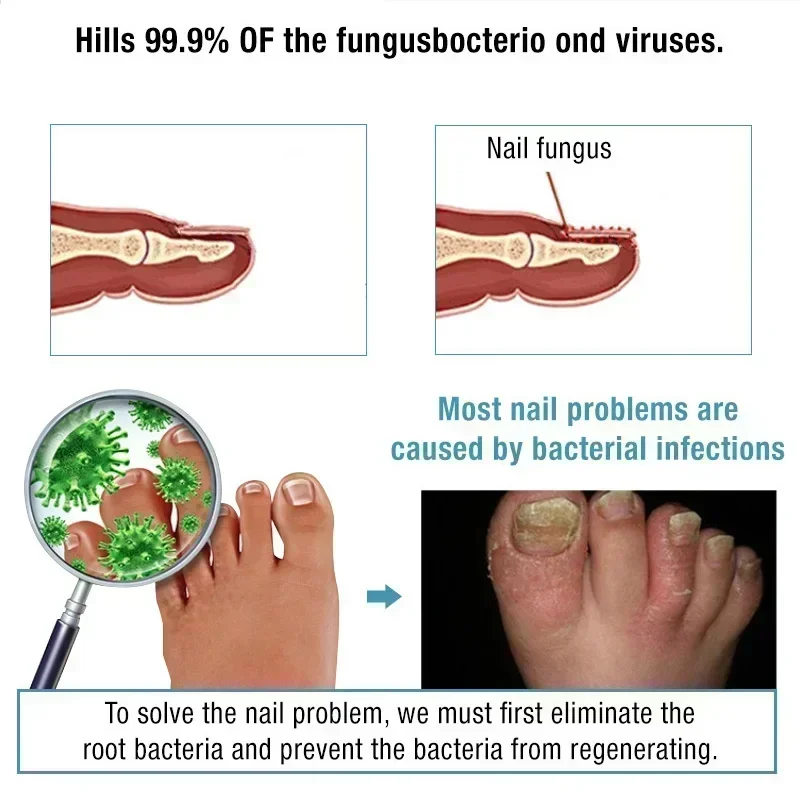 Hills 99.9% OF the fungusbocterio ond viruses.

Nail fungus

Most nail problems are caused by bacterial infections

To solve the nail problem, we must first eliminate the root bacteria and prevent the bacteria from regenerating.